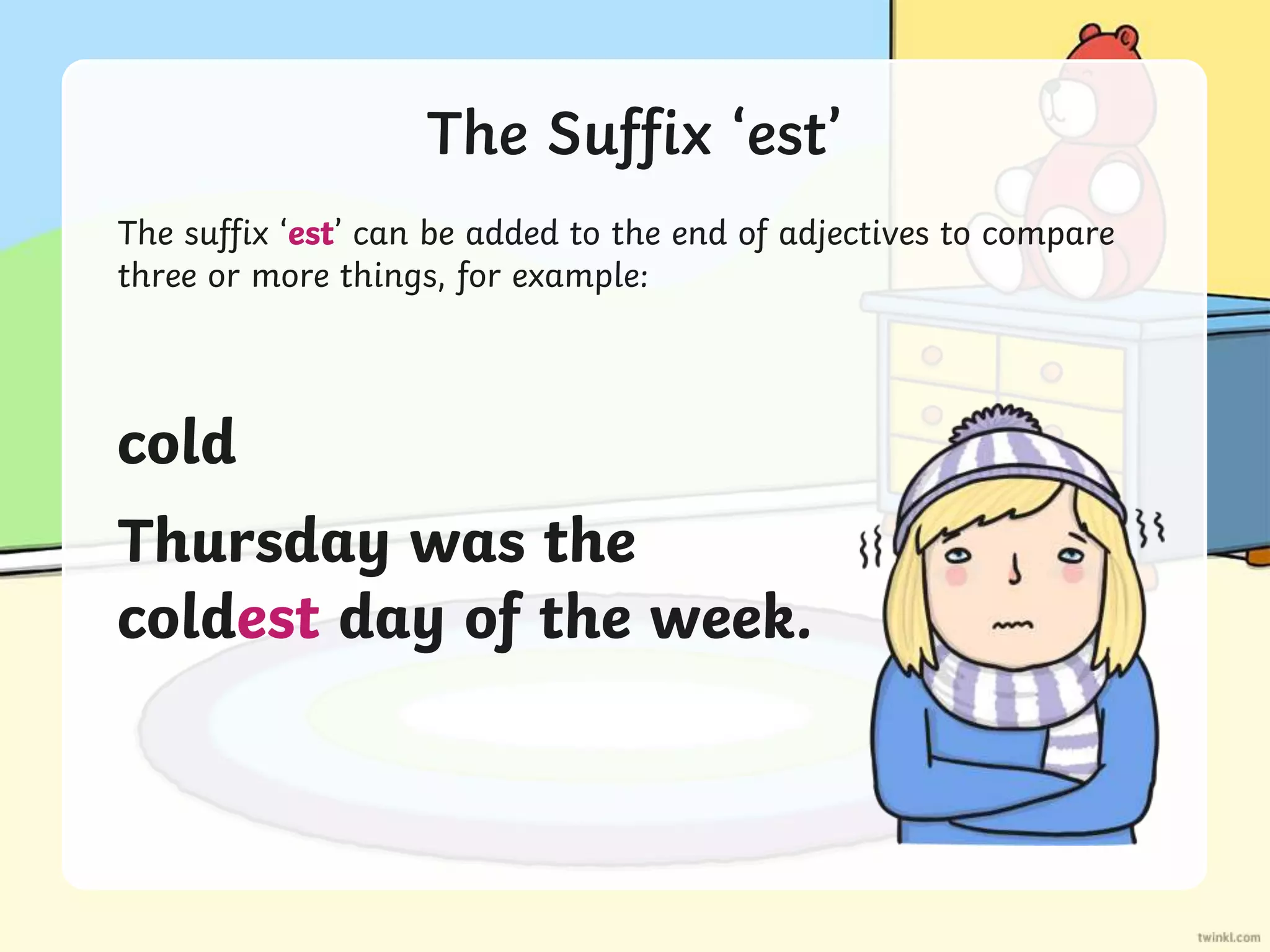 The Suffix ‘est’

The suffix ‘est’ can be added to the end of adjectives to compare three or more things, for example:

cold

Thursday was the coldest day of the week.

twinkl.com